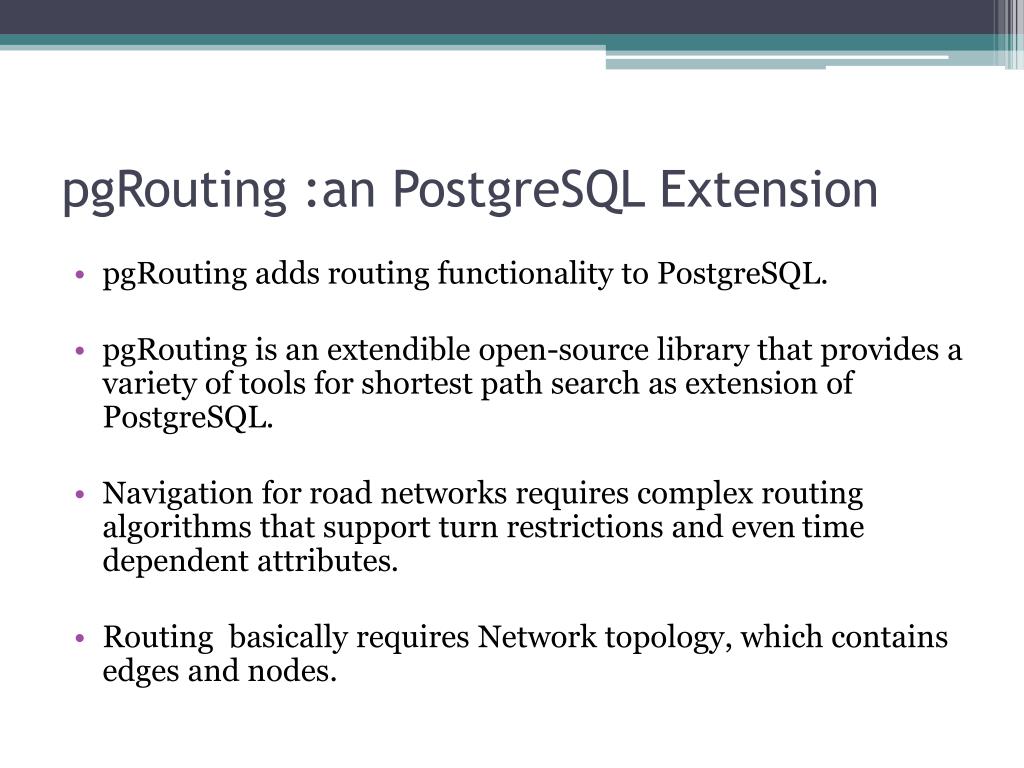 pgRouting :an PostgreSQL Extension

• pgRouting adds routing functionality to PostgreSQL.

• pgRouting is an extendible open-source library that provides a variety of tools for shortest path search as extension of PostgreSQL.

• Navigation for road networks requires complex routing algorithms that support turn restrictions and even time dependent attributes.

• Routing  basically requires Network topology, which contains edges and nodes.